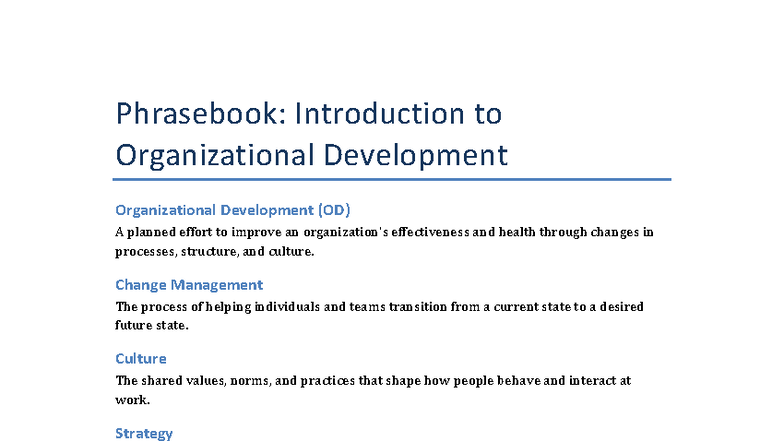 Phrasebook: Introduction to Organizational Development

Organizational Development (OD)
A planned effort to improve an organization's effectiveness and health through changes in processes, structure, and culture.

Change Management
The process of helping individuals and teams transition from a current state to a desired future state.

Culture
The shared values, norms, and practices that shape how people behave and interact at work.

Strategy